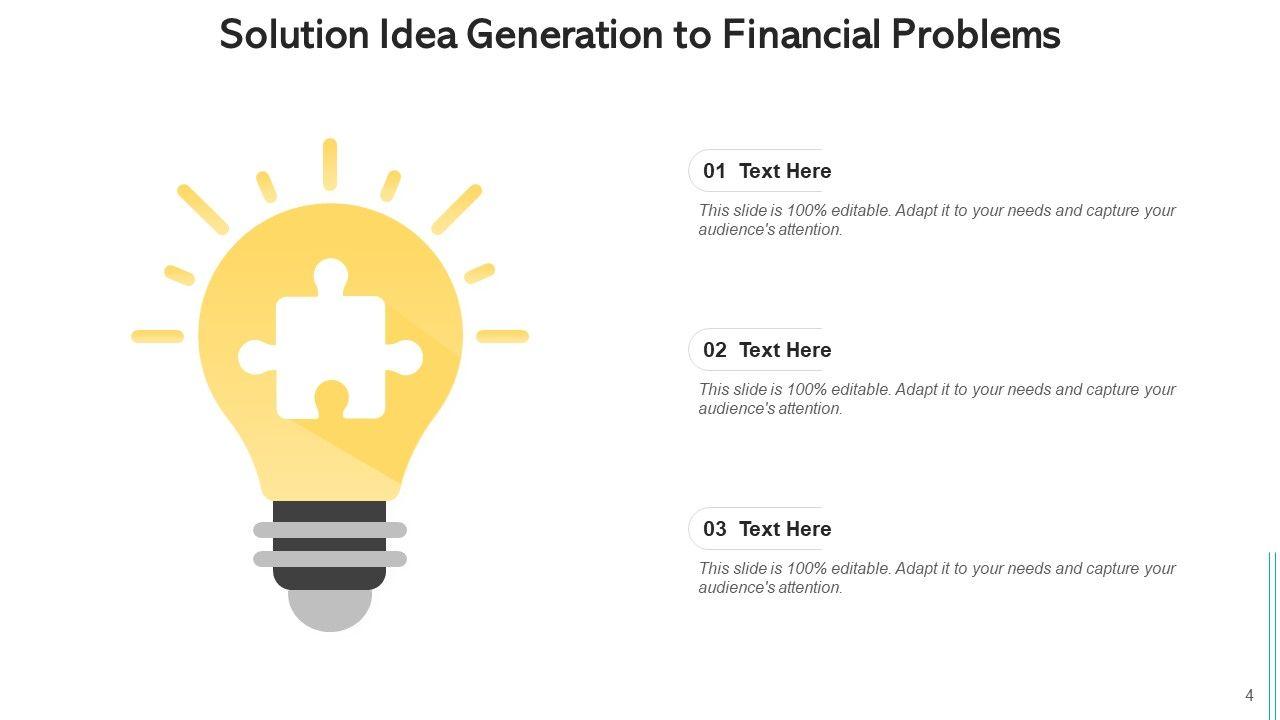 Solution Idea Generation to Financial Problems

01 Text Here

This slide is 100% editable. Adapt it to your needs and capture your audience's attention.

02 Text Here

This slide is 100% editable. Adapt it to your needs and capture your audience's attention.

03 Text Here

This slide is 100% editable. Adapt it to your needs and capture your audience's attention.

4